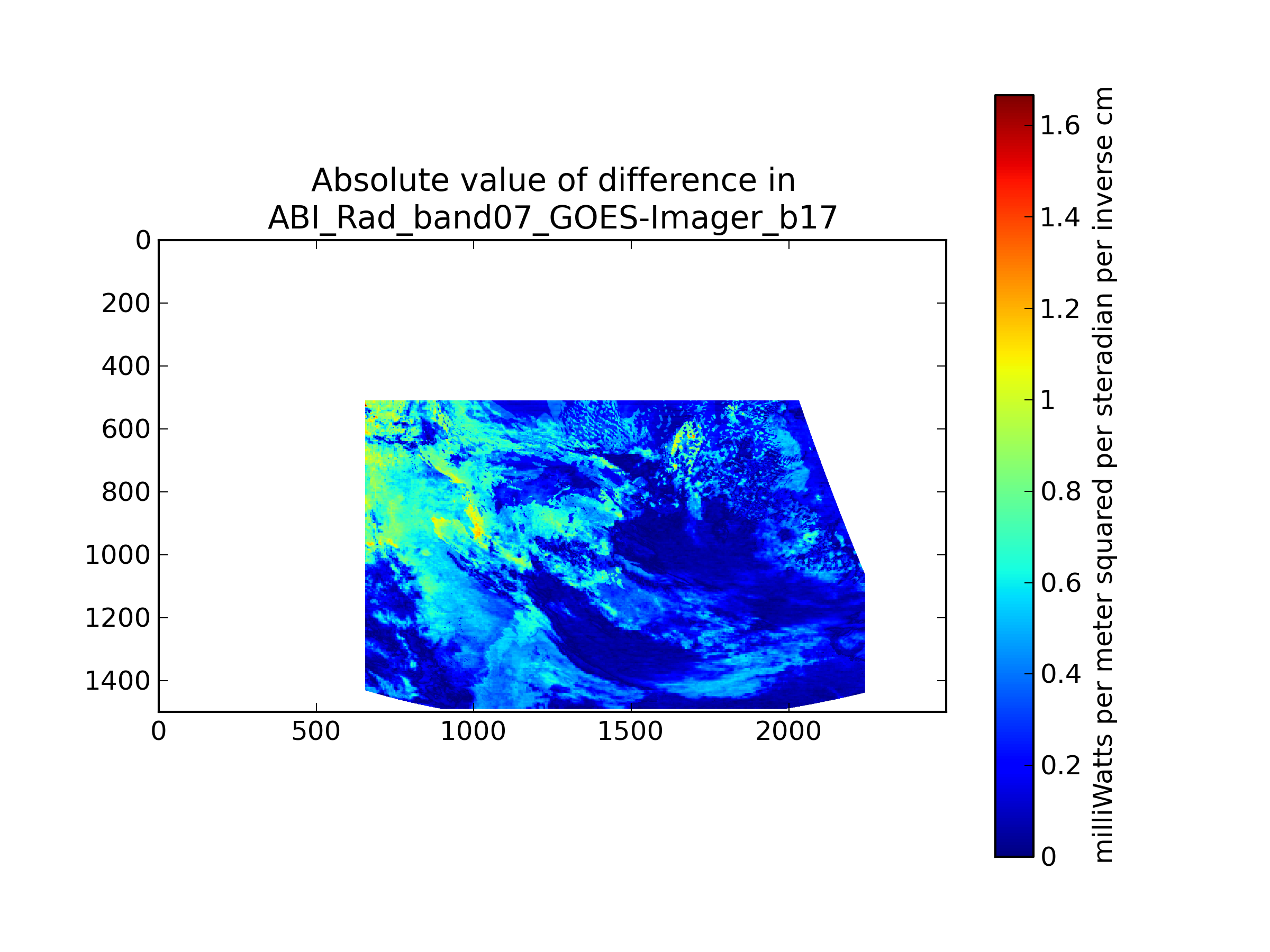 Absolute value of difference in
ABI_Rad_band07_GOES-Imager_b17

0
200
400
600
800
1000
1200
1400

0
500
1000
1500
2000

1.6
1.4
1.2
1
0.8
0.6
0.4
0.2
0

milliWatts per meter squared per steradian per inverse cm